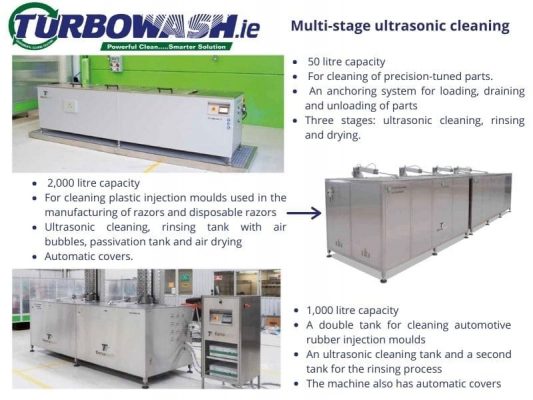 TURBOWASH.ie
Powerful Clean.....Smarter Solution

Multi-stage ultrasonic cleaning

- 50 litre capacity
- For cleaning of precision-tuned parts.
- An anchoring system for loading, draining and unloading of parts
- Three stages: ultrasonic cleaning, rinsing and drying.

- 2,000 litre capacity
- For cleaning plastic injection moulds used in the manufacturing of razors and disposable razors
- Ultrasonic cleaning, rinsing tank with air bubbles, passivation tank and air drying
- Automatic covers.

- 1,000 litre capacity
- A double tank for cleaning automotive rubber injection moulds
- An ultrasonic cleaning tank and a second tank for the rinsing process
- The machine also has automatic covers